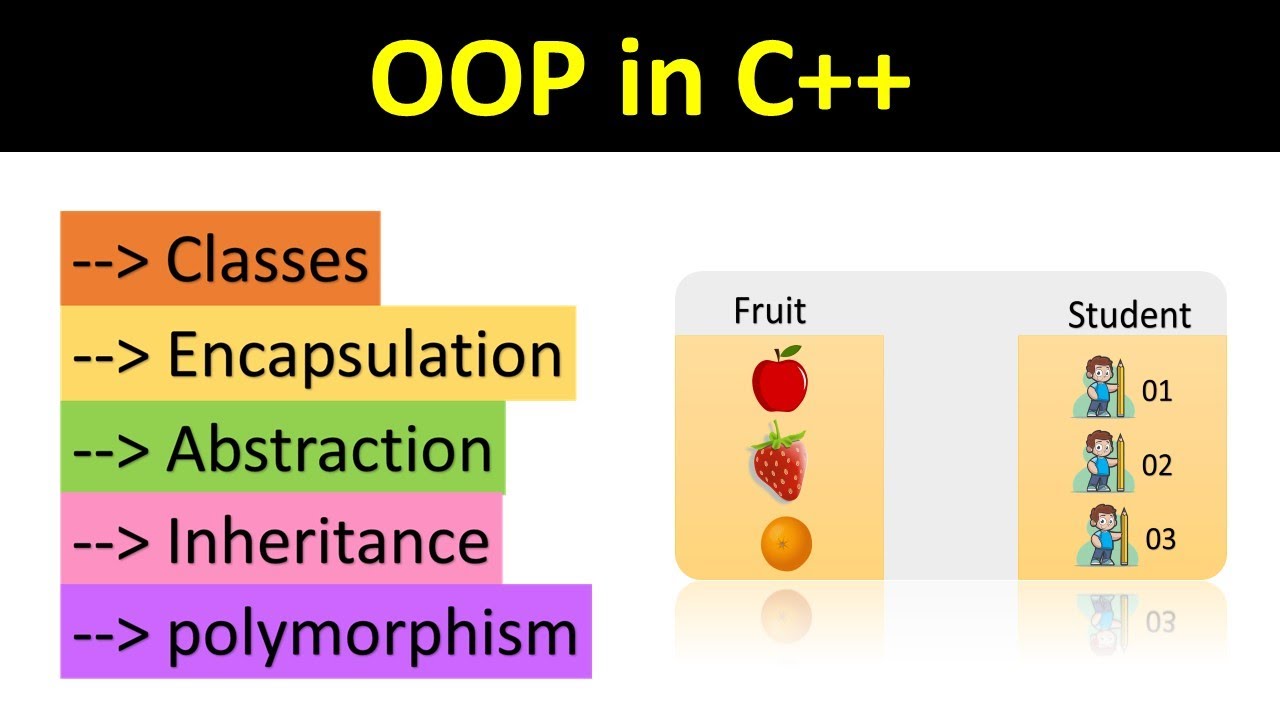 OOP in C++

--> Classes
--> Encapsulation
--> Abstraction
--> Inheritance
--> polymorphism

Fruit

Student
01
02
03